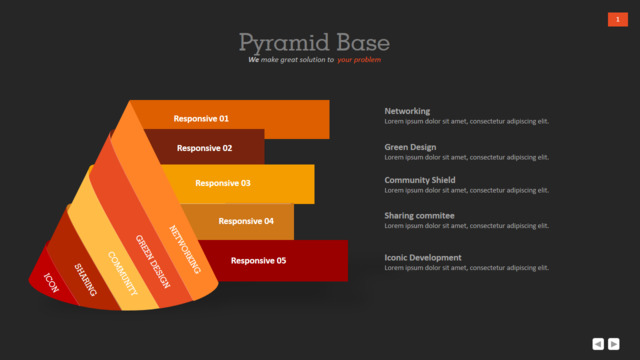 1

Pyramid Base

We make great solution to your problem

Responsive 01

Responsive 02

Responsive 03

Responsive 04

Responsive 05

NETWORKING

GREEN DESIGN

COMMUNITY

SHARING

ICON

Networking
Lorem ipsum dolor sit amet, consectetur adipiscing elit.

Green Design
Lorem ipsum dolor sit amet, consectetur adipiscing elit.

Community Shield
Lorem ipsum dolor sit amet, consectetur adipiscing elit.

Sharing commitee
Lorem ipsum dolor sit amet, consectetur adipiscing elit.

Iconic Development
Lorem ipsum dolor sit amet, consectetur adipiscing elit.